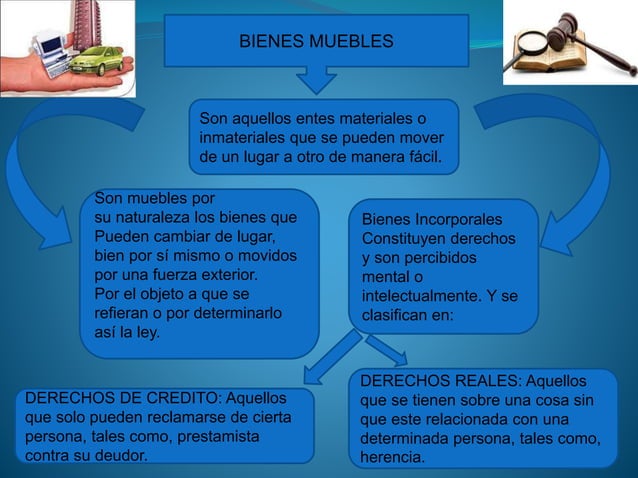 BIENES MUEBLES

Son aquellos entes materiales o inmateriales que se pueden mover de un lugar a otro de manera fácil.

Son muebles por su naturaleza los bienes que Pueden cambiar de lugar, bien por sí mismo o movidos por una fuerza exterior.
Por el objeto a que se refieran o por determinarlo así la ley.

Bienes Incorporales Constituyen derechos y son percibidos mental o intelectualmente. Y se clasifican en:

DERECHOS DE CREDITO: Aquellos que solo pueden reclamarse de cierta persona, tales como, prestamista contra su deudor.

DERECHOS REALES: Aquellos que se tienen sobre una cosa sin que este relacionada con una determinada persona, tales como, herencia.